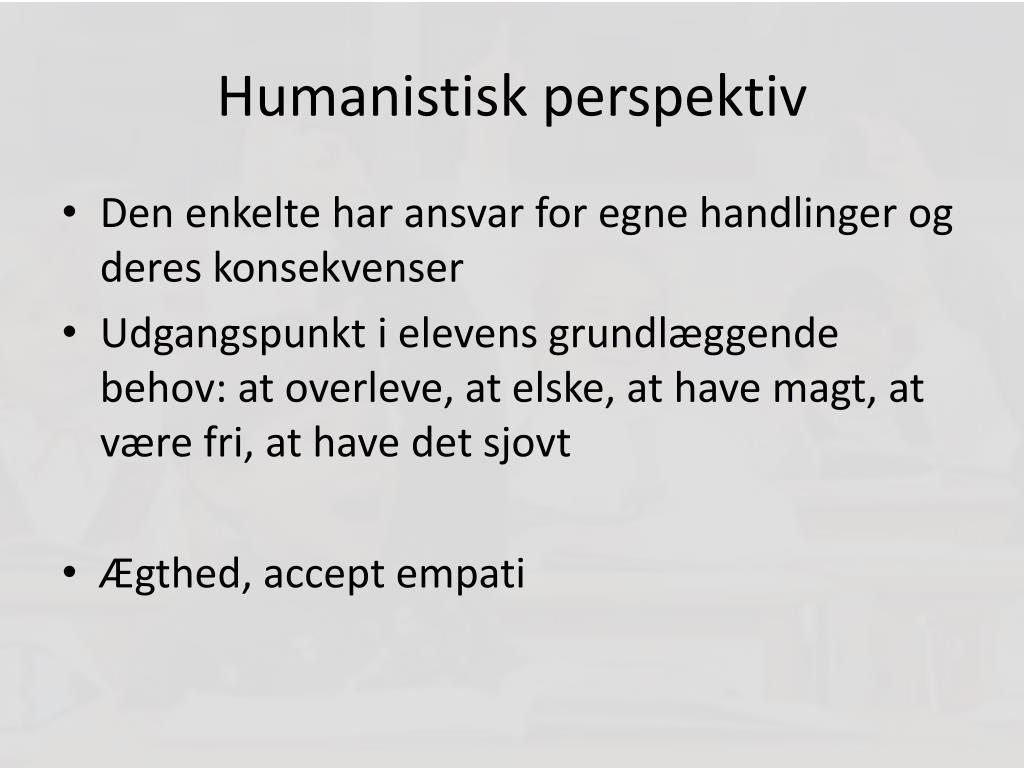 Humanistisk perspektiv

• Den enkelte har ansvar for egne handlinger og deres konsekvenser
• Udgangspunkt i elevens grundlæggende behov: at overleve, at elske, at have magt, at være fri, at have det sjovt

• Ægthed, accept empati